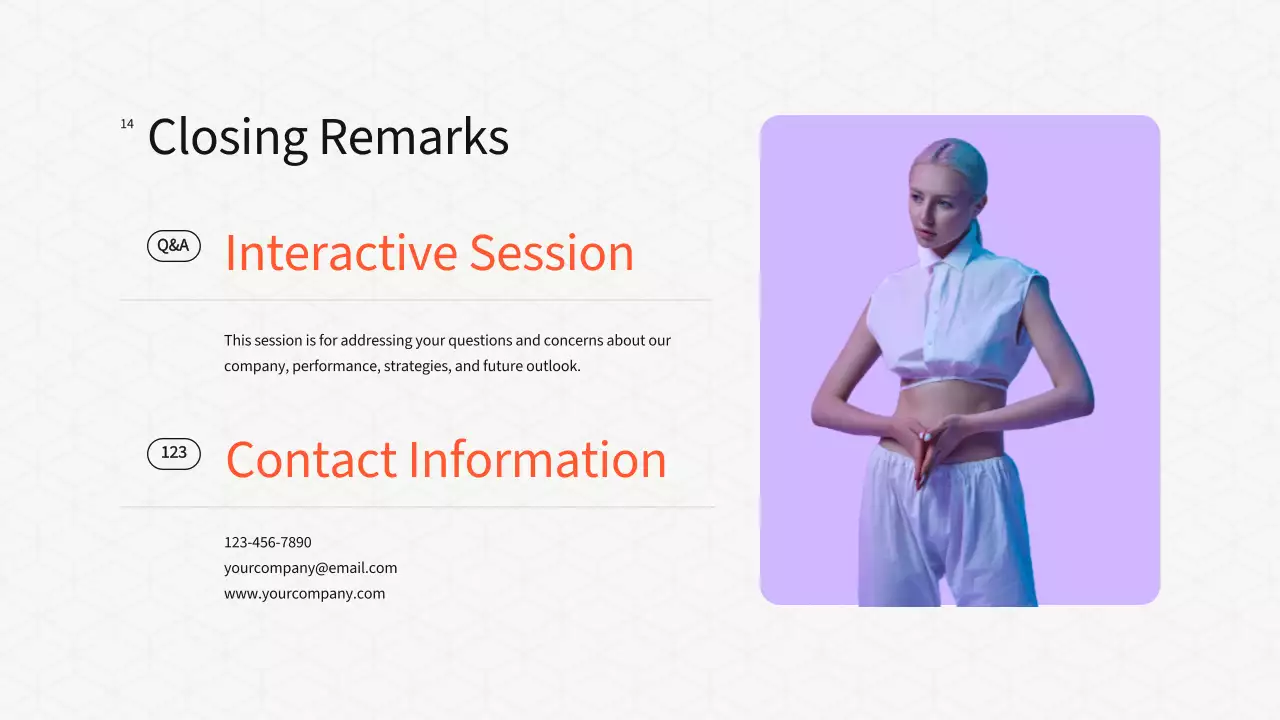 14 Closing Remarks

Q&A Interactive Session

This session is for addressing your questions and concerns about our company, performance, strategies, and future outlook.

123 Contact Information

123-456-7890
yourcompany@email.com
www.yourcompany.com